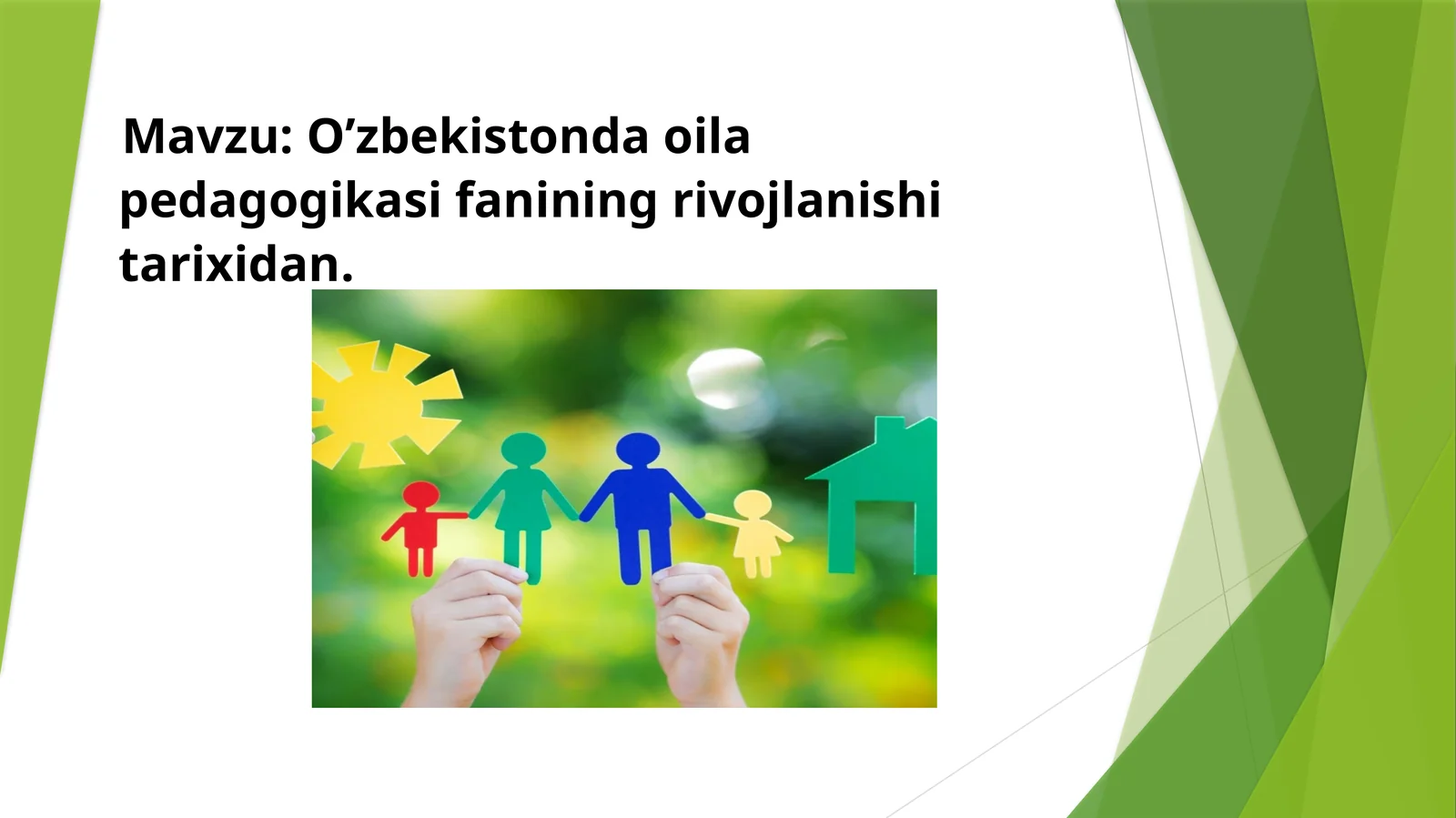 Mavzu: O’zbekistonda oila pedagogikasi fanining rivojlanishi tarixidan.